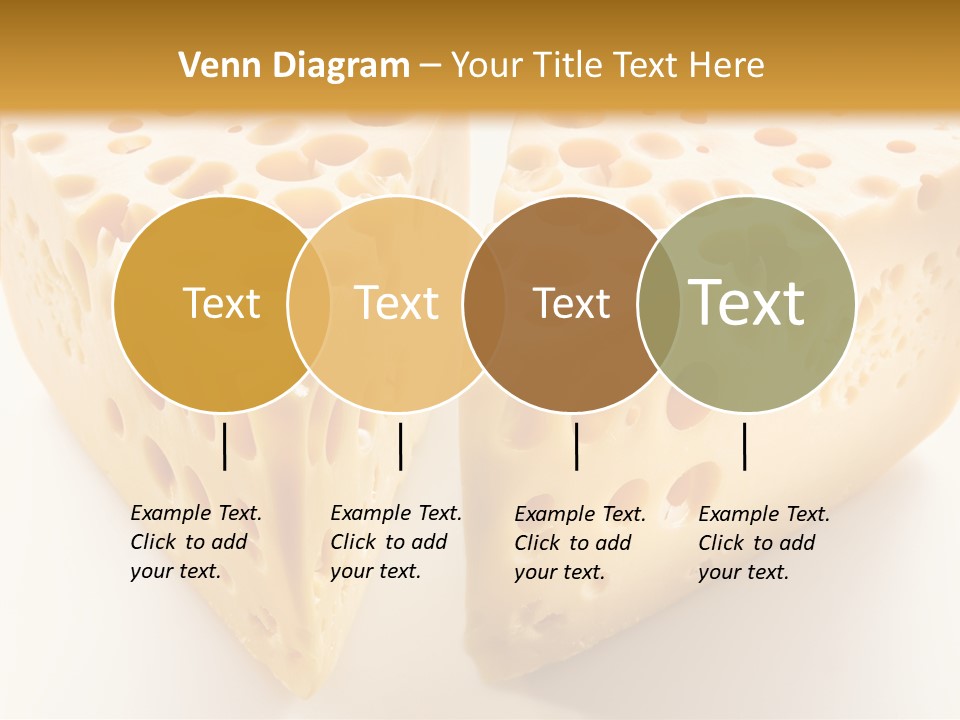 Venn Diagram – Your Title Text Here

Text

Text

Text

Text

Example Text. Click to add your text.

Example Text. Click to add your text.

Example Text. Click to add your text.

Example Text. Click to add your text.